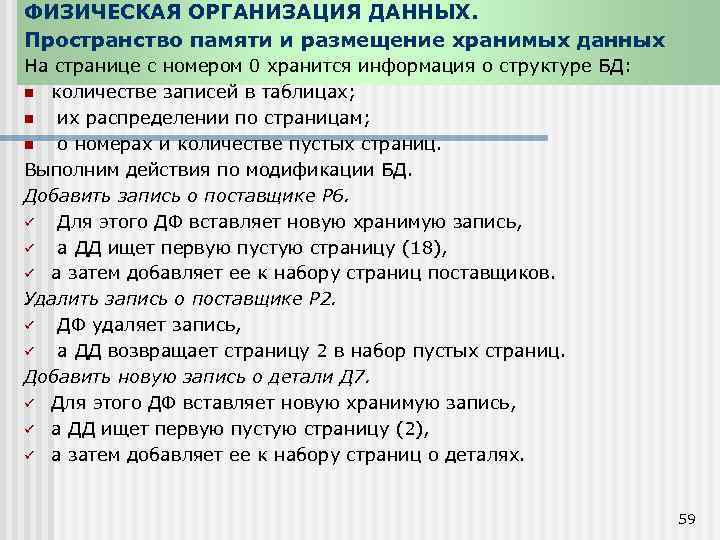 ФИЗИЧЕСКАЯ ОРГАНИЗАЦИЯ ДАННЫХ.
Пространство памяти и размещение хранимых данных

На странице с номером 0 хранится информация о структуре БД:
- количестве записей в таблицах;
- их распределении по страницам;
- о номерах и количестве пустых страниц.

Выполним действия по модификации БД.

Добавить запись о поставщике Р6.
✓ Для этого ДФ вставляет новую хранимую запись,
✓ а ДД ищет первую пустую страницу (18),
✓ а затем добавляет ее к набору страниц поставщиков.

Удалить запись о поставщике Р2.
✓ ДФ удаляет запись,
✓ а ДД возвращает страницу 2 в набор пустых страниц.

Добавить новую запись о детали Д7.
✓ Для этого ДФ вставляет новую хранимую запись,
✓ а ДД ищет первую пустую страницу (2),
✓ а затем добавляет ее к набору страниц о деталях.

59